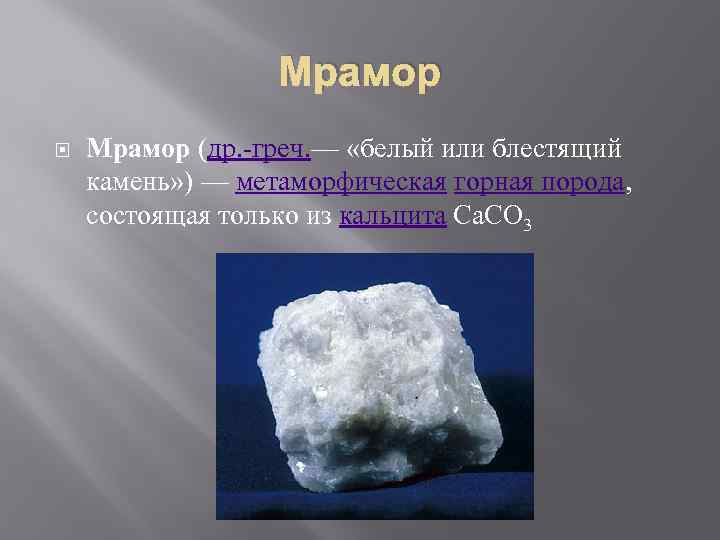 Мрамор

Мрамор (др.-греч.— «белый или блестящий камень») — метаморфическая горная порода, состоящая только из кальцита $CaCO_3$